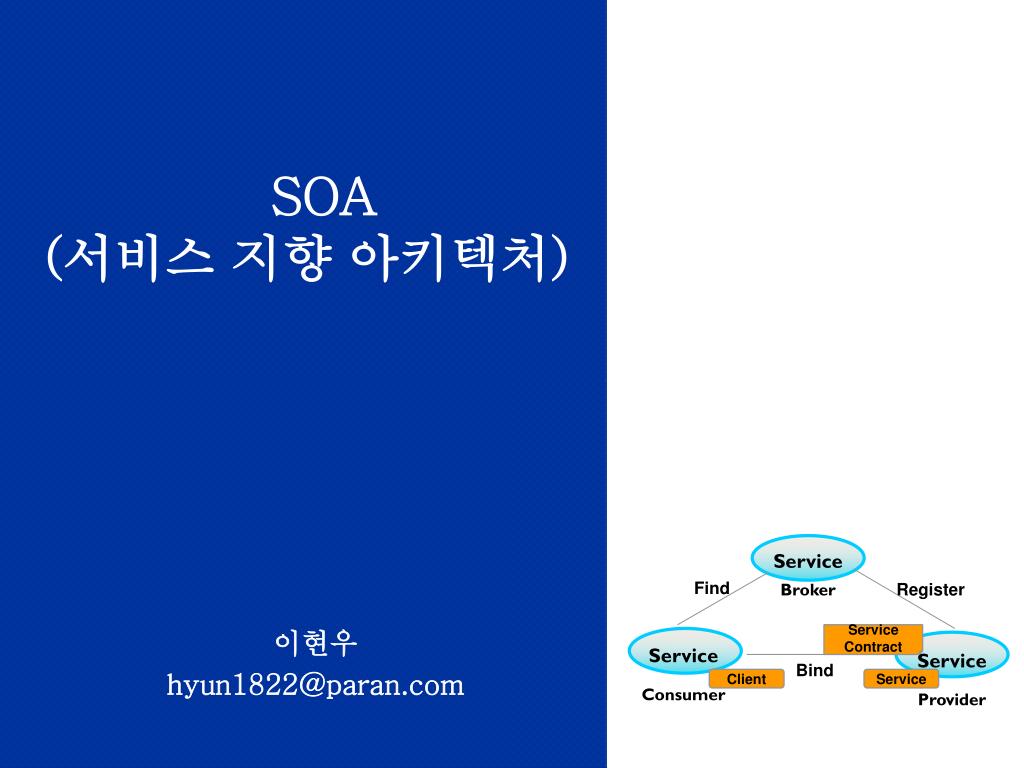 SOA
(서비스 지향 아키텍처)

이현우
hyun1822@paran.com

Service Broker

Find

Register

Service Contract

Service Consumer

Client

Bind

Service Provider

Service